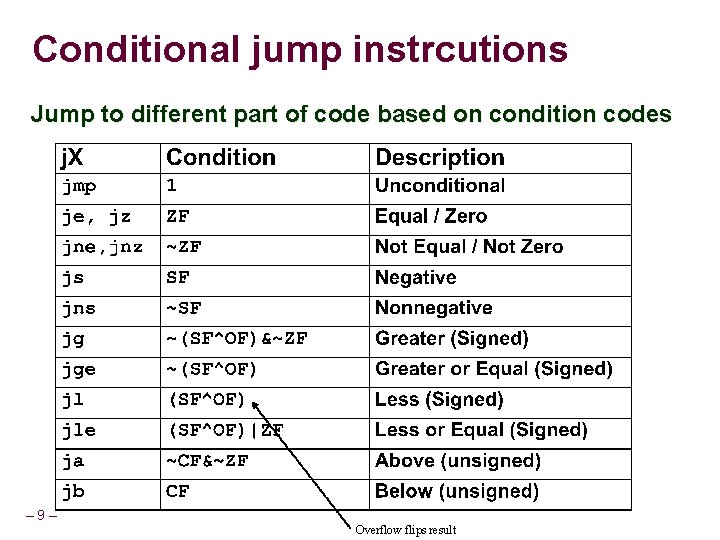 Conditional jump instrcutions

Jump to different part of code based on condition codes

| jX | Condition | Description |
|---|---|---|
| jmp | 1 | Unconditional |
| je, jz | ZF | Equal / Zero |
| jne,jnz | ~ZF | Not Equal / Not Zero |
| js | SF | Negative |
| jns | ~SF | Nonnegative |
| jg | ~(SF^OF)&~ZF | Greater (Signed) |
| jge | ~(SF^OF) | Greater or Equal (Signed) |
| jl | (SF^OF) | Less (Signed) |
| jle | (SF^OF)\|ZF | Less or Equal (Signed) |
| ja | ~CF&~ZF | Above (unsigned) |
| jb | CF | Below (unsigned) |

– 9 –

Overflow flips result